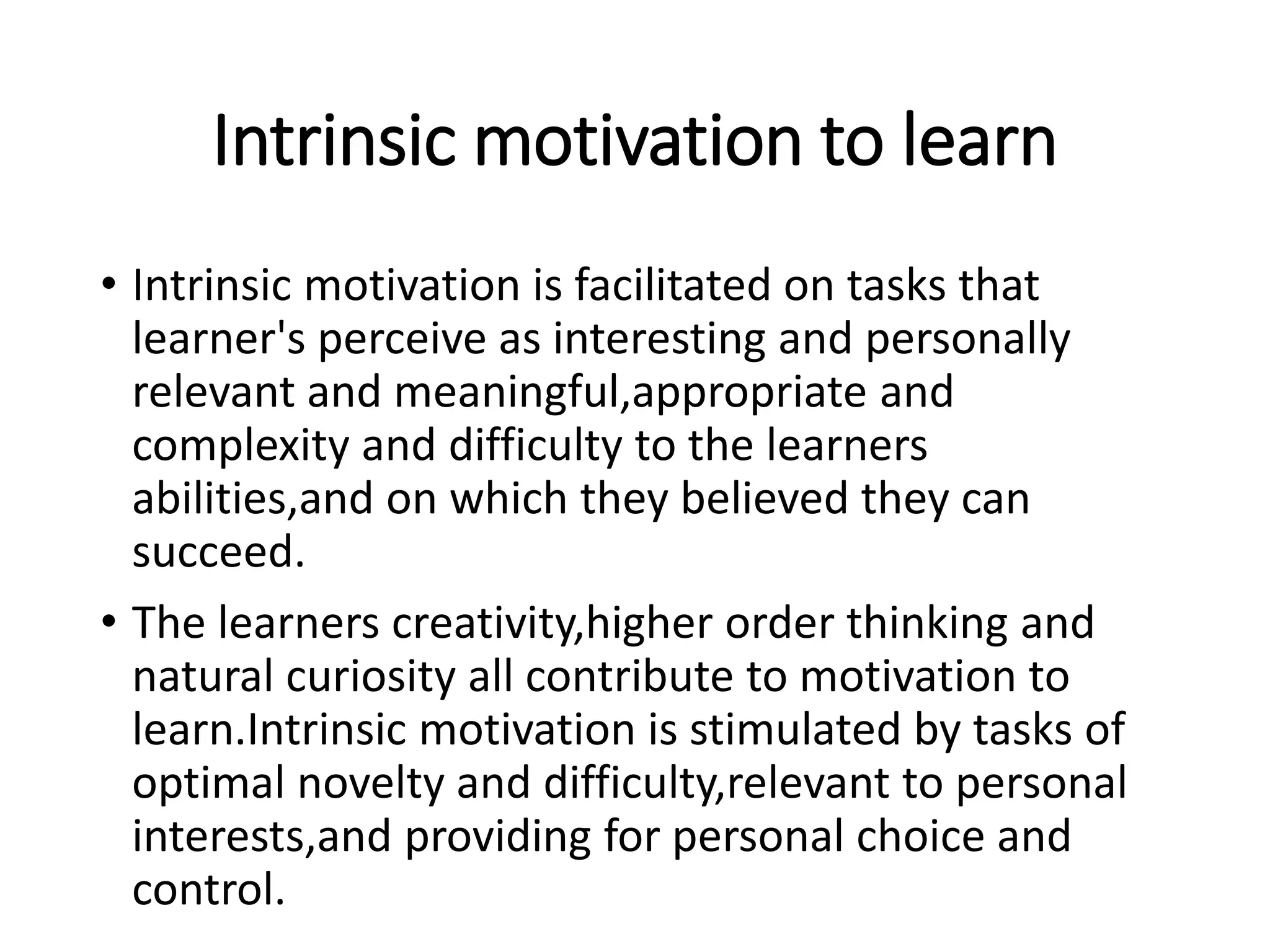 Intrinsic motivation to learn

• Intrinsic motivation is facilitated on tasks that learner's perceive as interesting and personally relevant and meaningful,appropriate and complexity and difficulty to the learners abilities,and on which they believed they can succeed.

• The learners creativity,higher order thinking and natural curiosity all contribute to motivation to learn.Intrinsic motivation is stimulated by tasks of optimal novelty and difficulty,relevant to personal interests,and providing for personal choice and control.